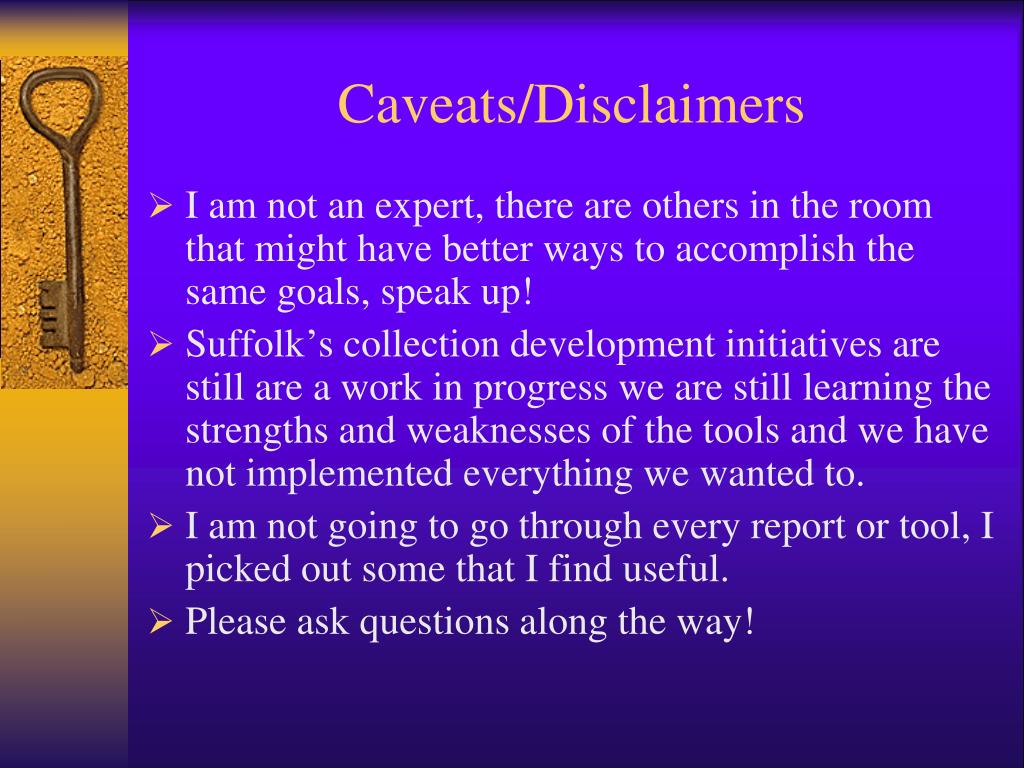 Caveats/Disclaimers

➢ I am not an expert, there are others in the room that might have better ways to accomplish the same goals, speak up!
➢ Suffolk’s collection development initiatives are still are a work in progress we are still learning the strengths and weaknesses of the tools and we have not implemented everything we wanted to.
➢ I am not going to go through every report or tool, I picked out some that I find useful.
➢ Please ask questions along the way!